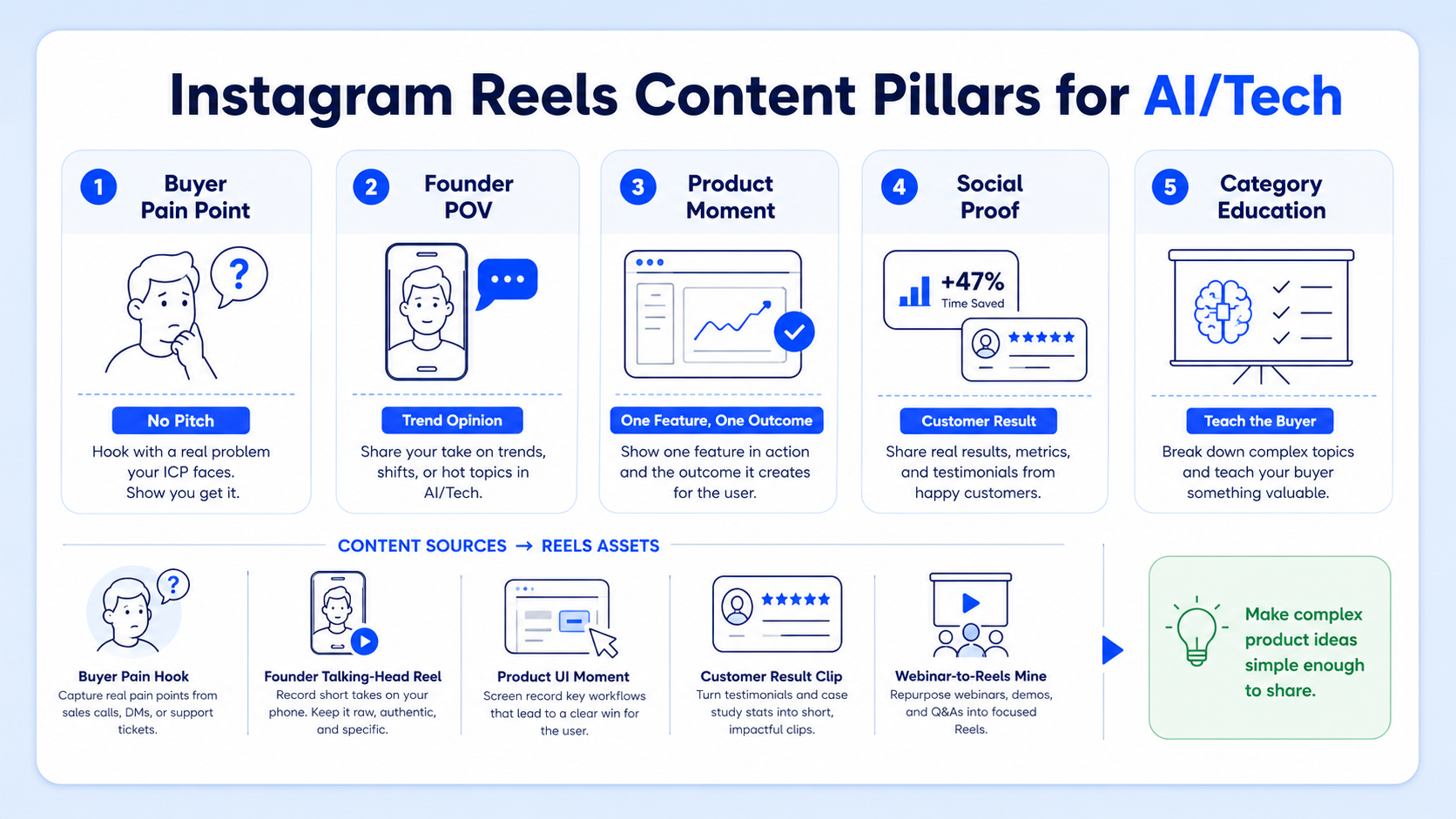 Instagram Reels Content Pillars for AI/Tech

1 Buyer Pain Point

No Pitch

Hook with a real problem your ICP faces. Show you get it.

2 Founder POV

Trend Opinion

Share your take on trends, shifts, or hot topics in AI/Tech.

3 Product Moment

One Feature, One Outcome

Show one feature in action and the outcome it creates for the user.

4 Social Proof

+47% Time Saved

Customer Result

Share real results, metrics, and testimonials from happy customers.

5 Category Education

Teach the Buyer

Break down complex topics and teach your buyer something valuable.

CONTENT SOURCES → REELS ASSETS

Buyer Pain Hook
Capture real pain points from sales calls, DMs, or support tickets.

Founder Talking-Head Reel
Record short takes on your phone. Keep it raw, authentic, and specific.

Product UI Moment
Screen record key workflows that lead to a clear win for the user.

Customer Result Clip
Turn testimonials and case study stats into short, impactful clips.

Webinar-to-Reels Mine
Repurpose webinars, demos, and Q&As into focused Reels.

Make complex product ideas simple enough to share.